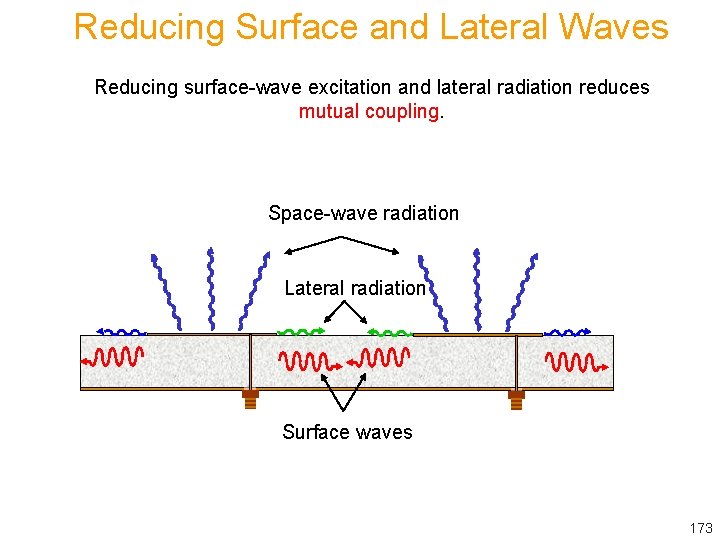 Reducing Surface and Lateral Waves

Reducing surface-wave excitation and lateral radiation reduces mutual coupling.

Space-wave radiation

Lateral radiation

Surface waves

173